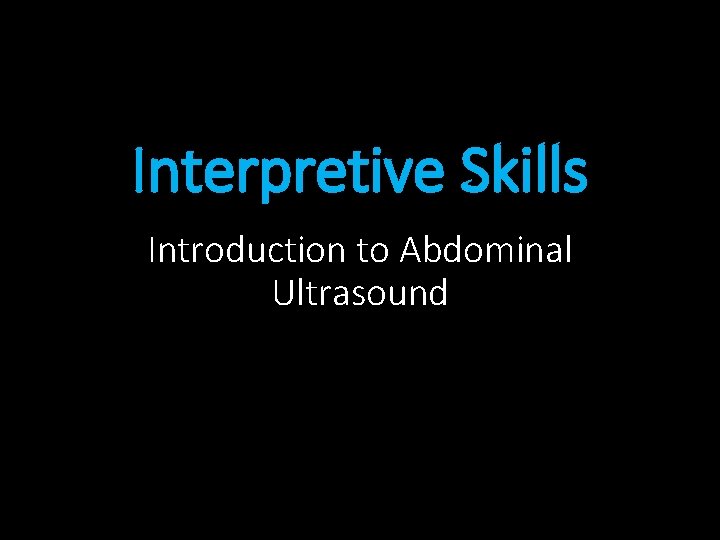 Interpretive Skills

Introduction to Abdominal Ultrasound